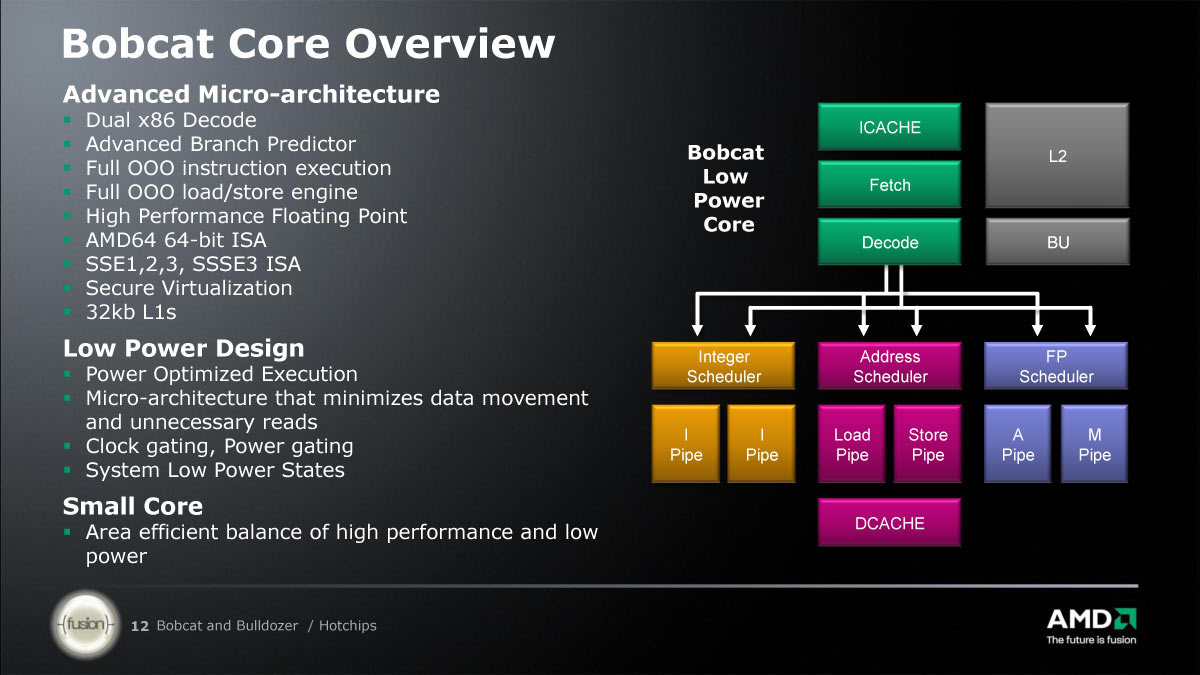 Bobcat Core Overview

Advanced Micro-architecture
- Dual x86 Decode
- Advanced Branch Predictor
- Full OOO instruction execution
- Full OOO load/store engine
- High Performance Floating Point
- AMD64 64-bit ISA
- SSE1,2,3, SSSE3 ISA
- Secure Virtualization
- 32kb L1s

Low Power Design
- Power Optimized Execution
- Micro-architecture that minimizes data movement and unnecessary reads
- Clock gating, Power gating
- System Low Power States

Small Core
- Area efficient balance of high performance and low power

Bobcat Low Power Core

ICACHE
Fetch
Decode
L2
BU
Integer Scheduler
Address Scheduler
FP Scheduler
I Pipe
I Pipe
Load Pipe
Store Pipe
A Pipe
M Pipe
DCACHE

fusion
12 Bobcat and Bulldozer / Hotchips

AMD
The future is fusion